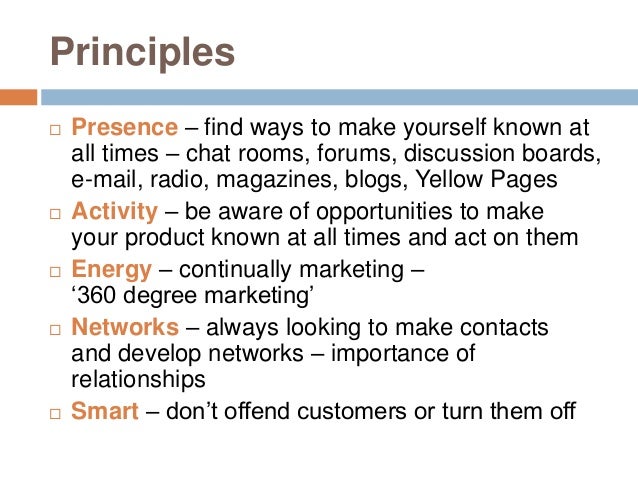 Principles

□ Presence – find ways to make yourself known at all times – chat rooms, forums, discussion boards, e-mail, radio, magazines, blogs, Yellow Pages

□ Activity – be aware of opportunities to make your product known at all times and act on them

□ Energy – continually marketing – ‘360 degree marketing’

□ Networks – always looking to make contacts and develop networks – importance of relationships

□ Smart – don’t offend customers or turn them off